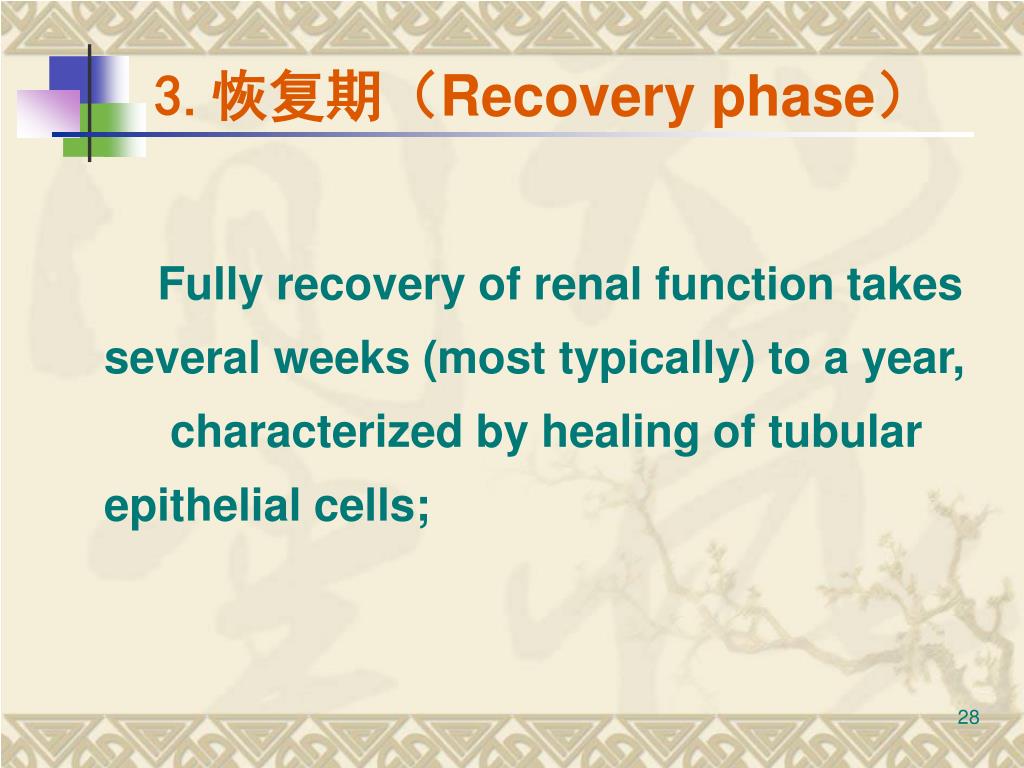 3. 恢复期（Recovery phase）

Fully recovery of renal function takes several weeks (most typically) to a year, characterized by healing of tubular epithelial cells;

28